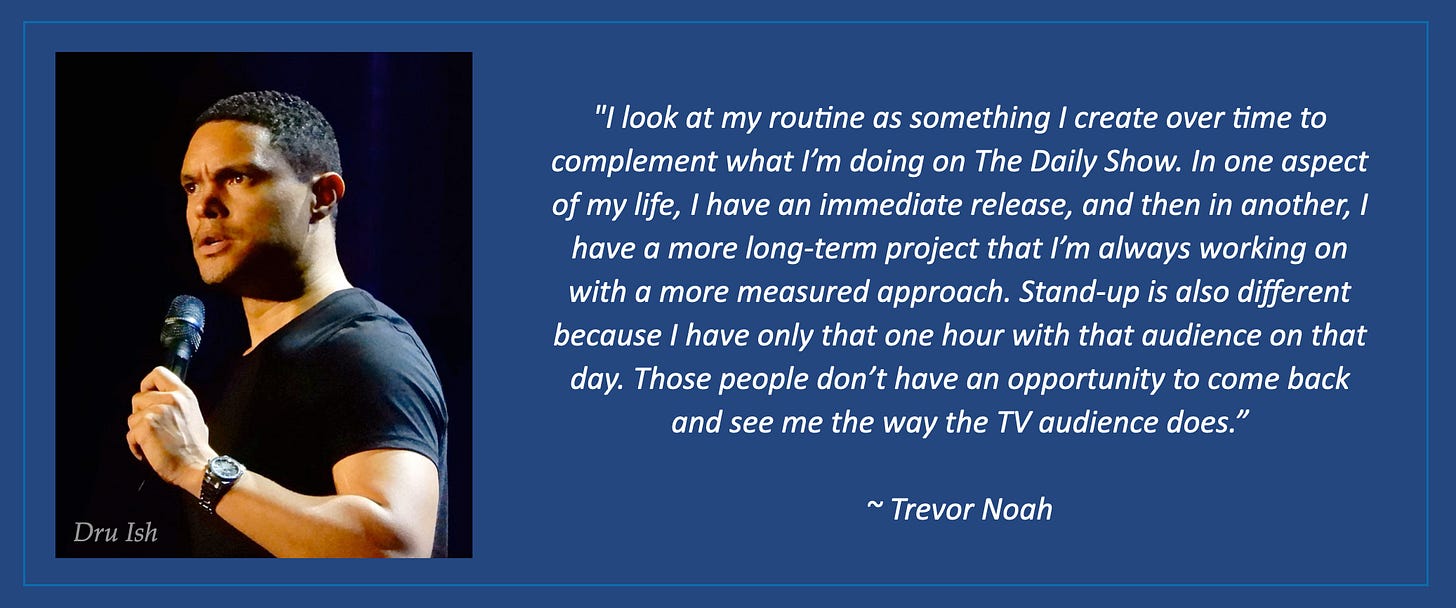 Dru Ish

"I look at my routine as something I create over time to complement what I'm doing on The Daily Show. In one aspect of my life, I have an immediate release, and then in another, I have a more long-term project that I'm always working on with a more measured approach. Stand-up is also different because I have only that one hour with that audience on that day. Those people don't have an opportunity to come back and see me the way the TV audience does."

~ Trevor Noah